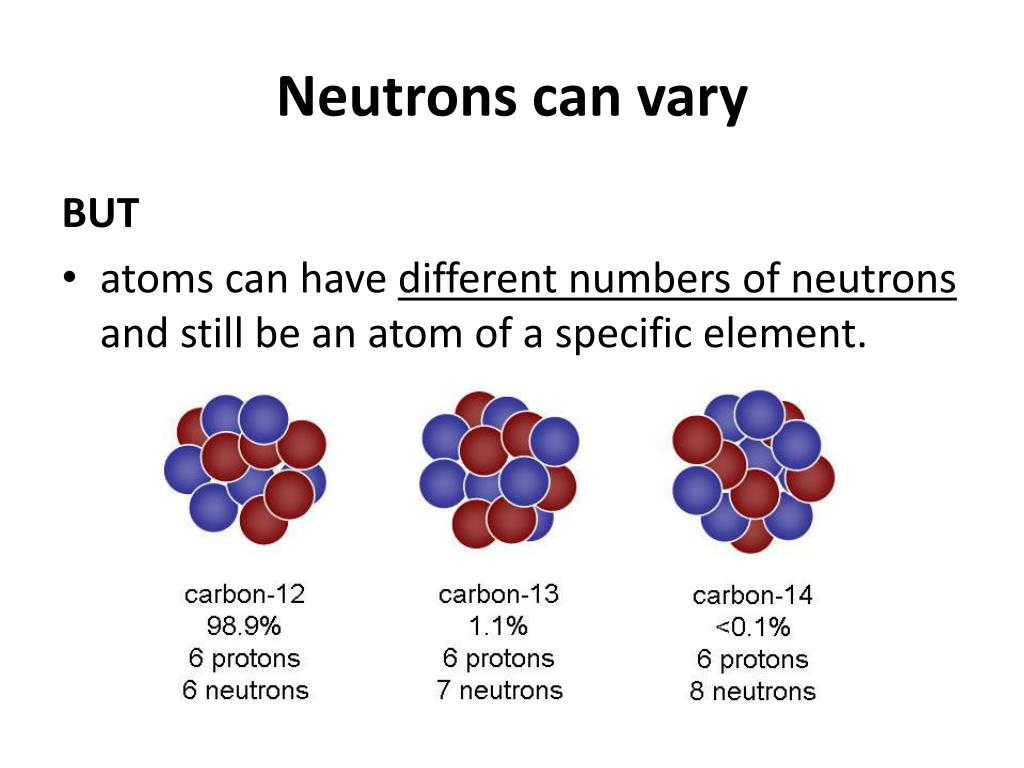 Neutrons can vary

BUT

• atoms can have different numbers of neutrons and still be an atom of a specific element.

carbon-12
98.9%
6 protons
6 neutrons

carbon-13
1.1%
6 protons
7 neutrons

carbon-14
<0.1%
6 protons
8 neutrons